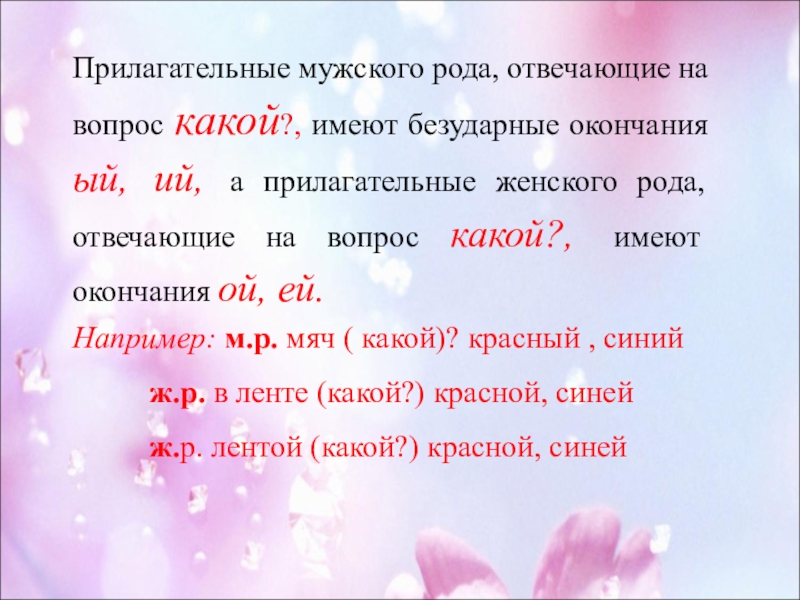 Прилагательные мужского рода, отвечающие на вопрос какой?, имеют безударные окончания ый, ий, а прилагательные женского рода, отвечающие на вопрос какой?, имеют окончания ой, ей.

Например: м.р. мяч ( какой)? красный , синий

ж.р. в ленте (какой?) красной, синей

ж.р. лентой (какой?) красной, синей